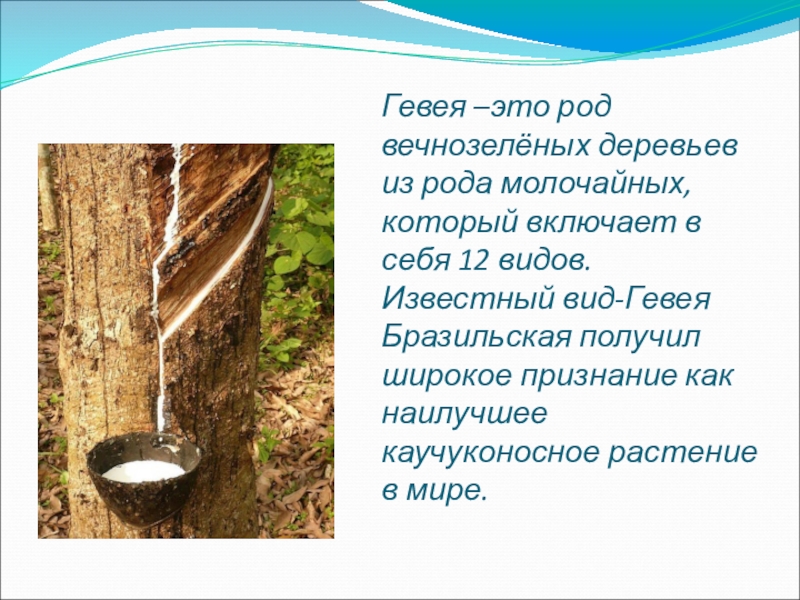 Гевея –это род вечнозелёных деревьев из рода молочайных, который включает в себя 12 видов. Известный вид-Гевея Бразильская получил широкое признание как наилучшее каучуконосное растение в мире.